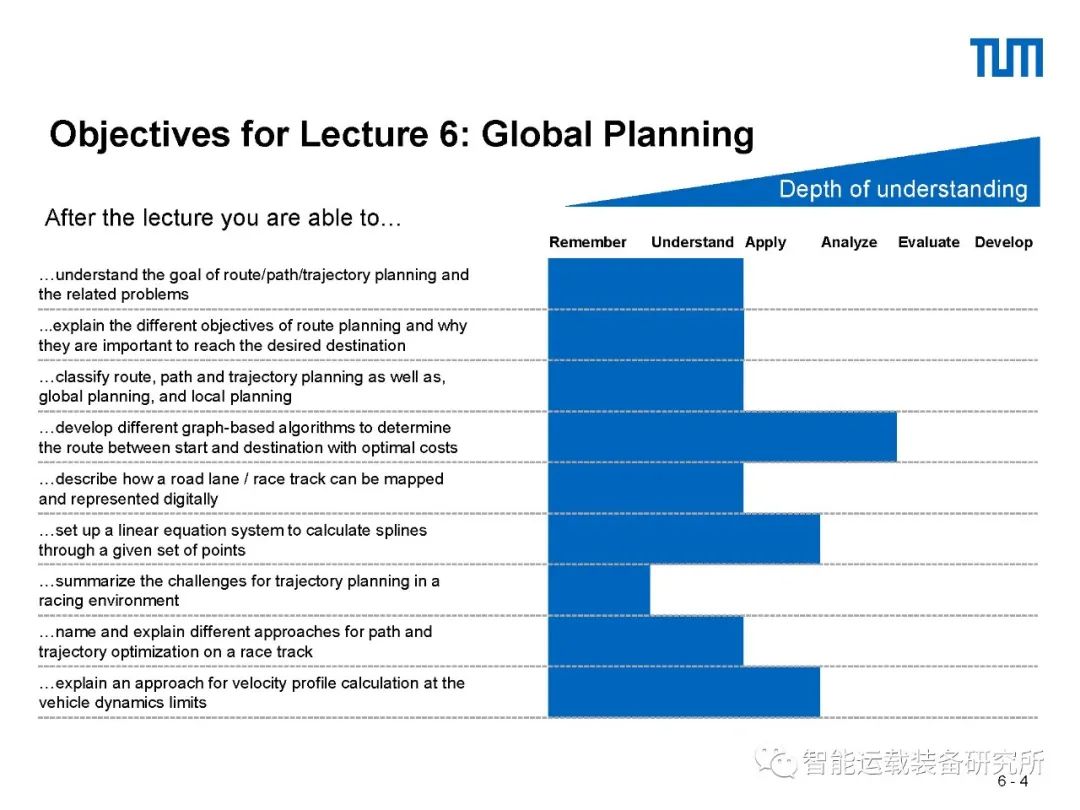 TUM

Objectives for Lecture 6: Global Planning

Depth of understanding

After the lecture you are able to…

Remember Understand Apply Analyze Evaluate Develop

…understand the goal of route/path/trajectory planning and the related problems

...explain the different objectives of route planning and why they are important to reach the desired destination

…classify route, path and trajectory planning as well as, global planning, and local planning

…develop different graph-based algorithms to determine the route between start and destination with optimal costs

…describe how a road lane / race track can be mapped and represented digitally

…set up a linear equation system to calculate splines through a given set of points

…summarize the challenges for trajectory planning in a racing environment

…name and explain different approaches for path and trajectory optimization on a race track

…explain an approach for velocity profile calculation at the vehicle dynamics limits

智能运载装备研究所

6 - 4